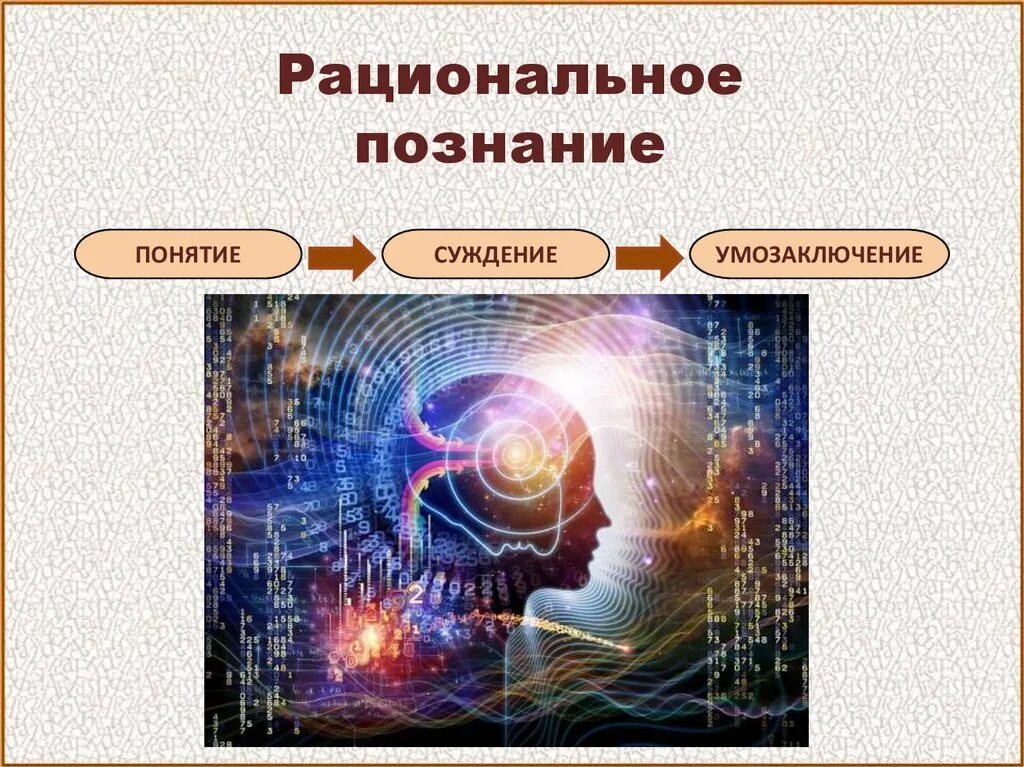 Рациональное познание

ПОНЯТИЕ

СУЖДЕНИЕ

УМОЗАКЛЮЧЕНИЕ